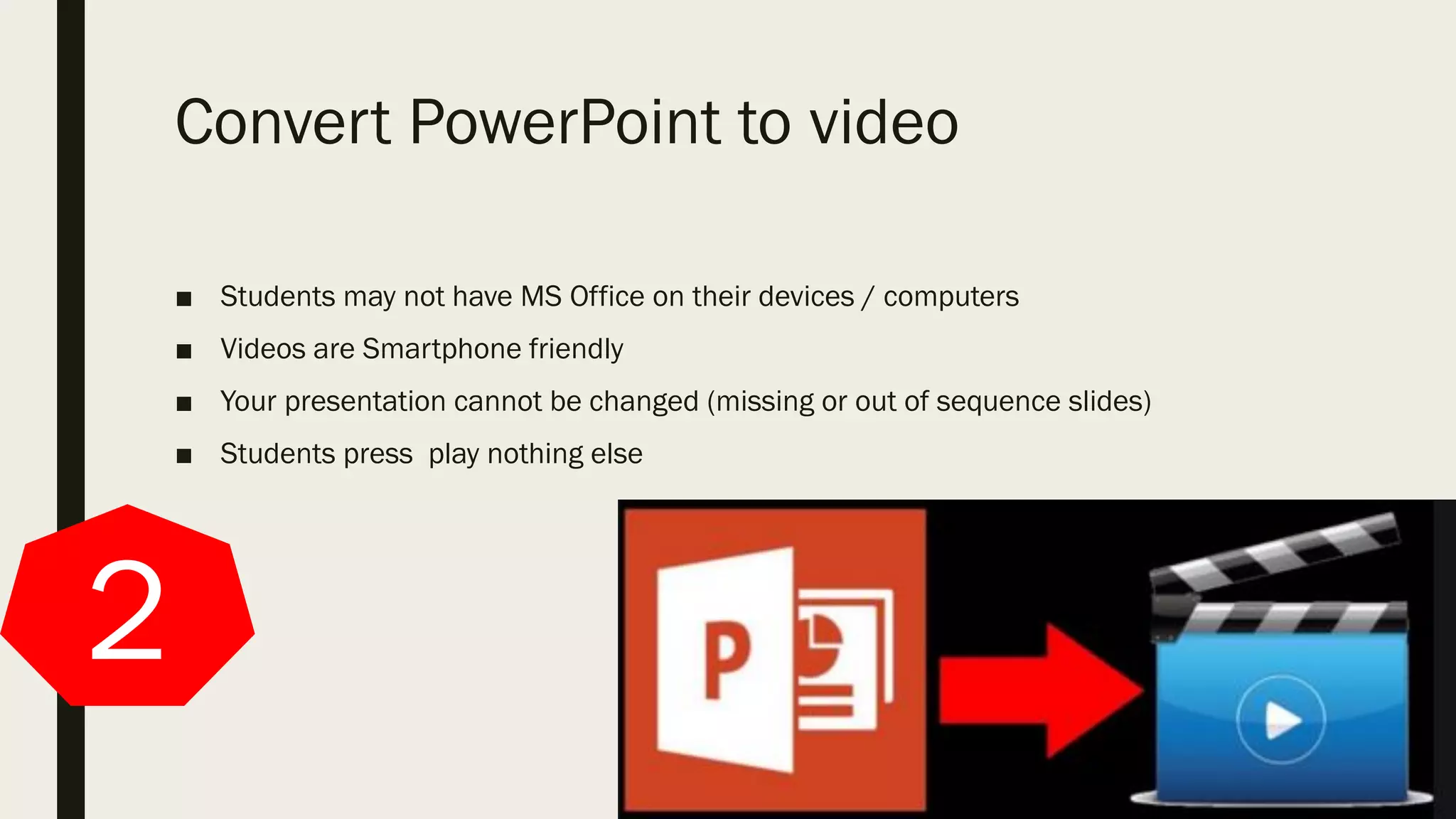 Convert PowerPoint to video

■ Students may not have MS Office on their devices / computers
■ Videos are Smartphone friendly
■ Your presentation cannot be changed (missing or out of sequence slides)
■ Students press  play nothing else

2

P